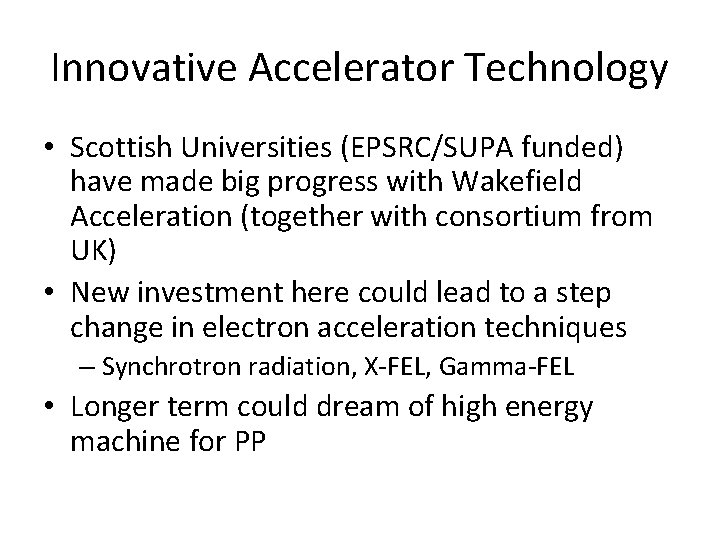 Innovative Accelerator Technology

• Scottish Universities (EPSRC/SUPA funded) have made big progress with Wakefield Acceleration (together with consortium from UK)

• New investment here could lead to a step change in electron acceleration techniques

– Synchrotron radiation, X-FEL, Gamma-FEL

• Longer term could dream of high energy machine for PP